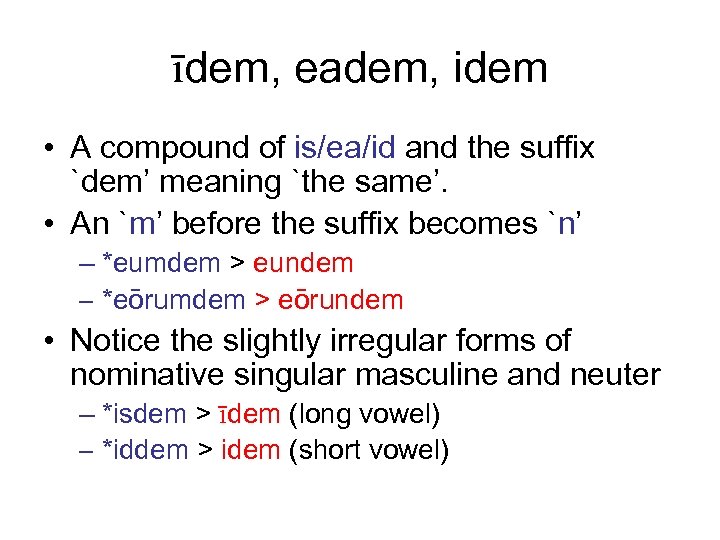 īdem, eadem, idem

• A compound of is/ea/id and the suffix `dem' meaning `the same'.
• An `m' before the suffix becomes `n'
– *eumdem > eundem
– *eōrumdem > eōrundem
• Notice the slightly irregular forms of nominative singular masculine and neuter
– *isdem > īdem (long vowel)
– *iddem > idem (short vowel)